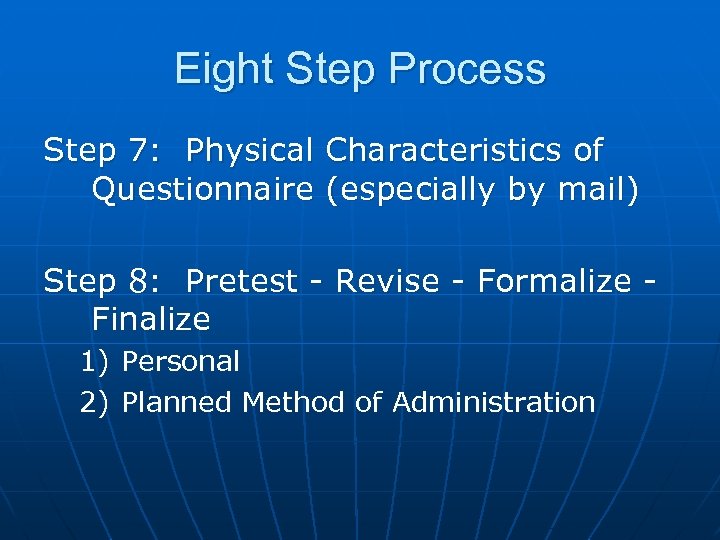 Eight Step Process

Step 7: Physical Characteristics of Questionnaire (especially by mail)

Step 8: Pretest - Revise - Formalize - Finalize

1) Personal

2) Planned Method of Administration